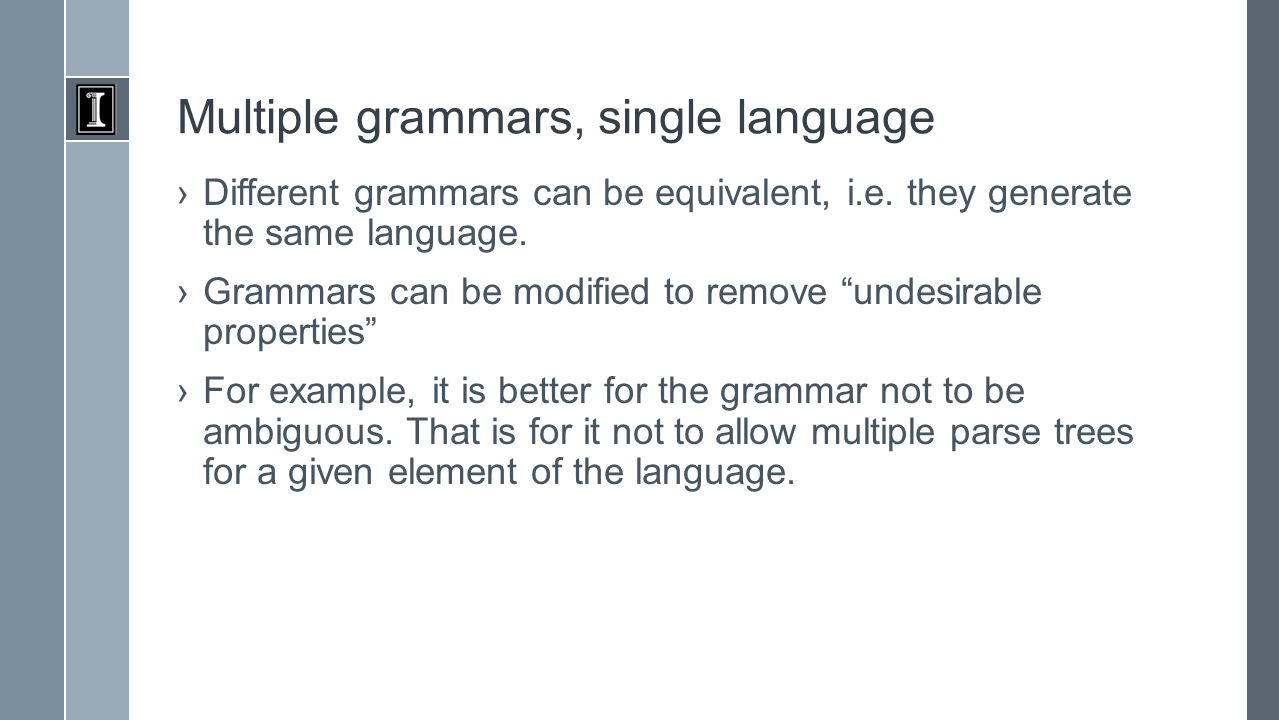 I

Multiple grammars, single language

› Different grammars can be equivalent, i.e. they generate the same language.

› Grammars can be modified to remove “undesirable properties”

› For example, it is better for the grammar not to be ambiguous. That is for it not to allow multiple parse trees for a given element of the language.